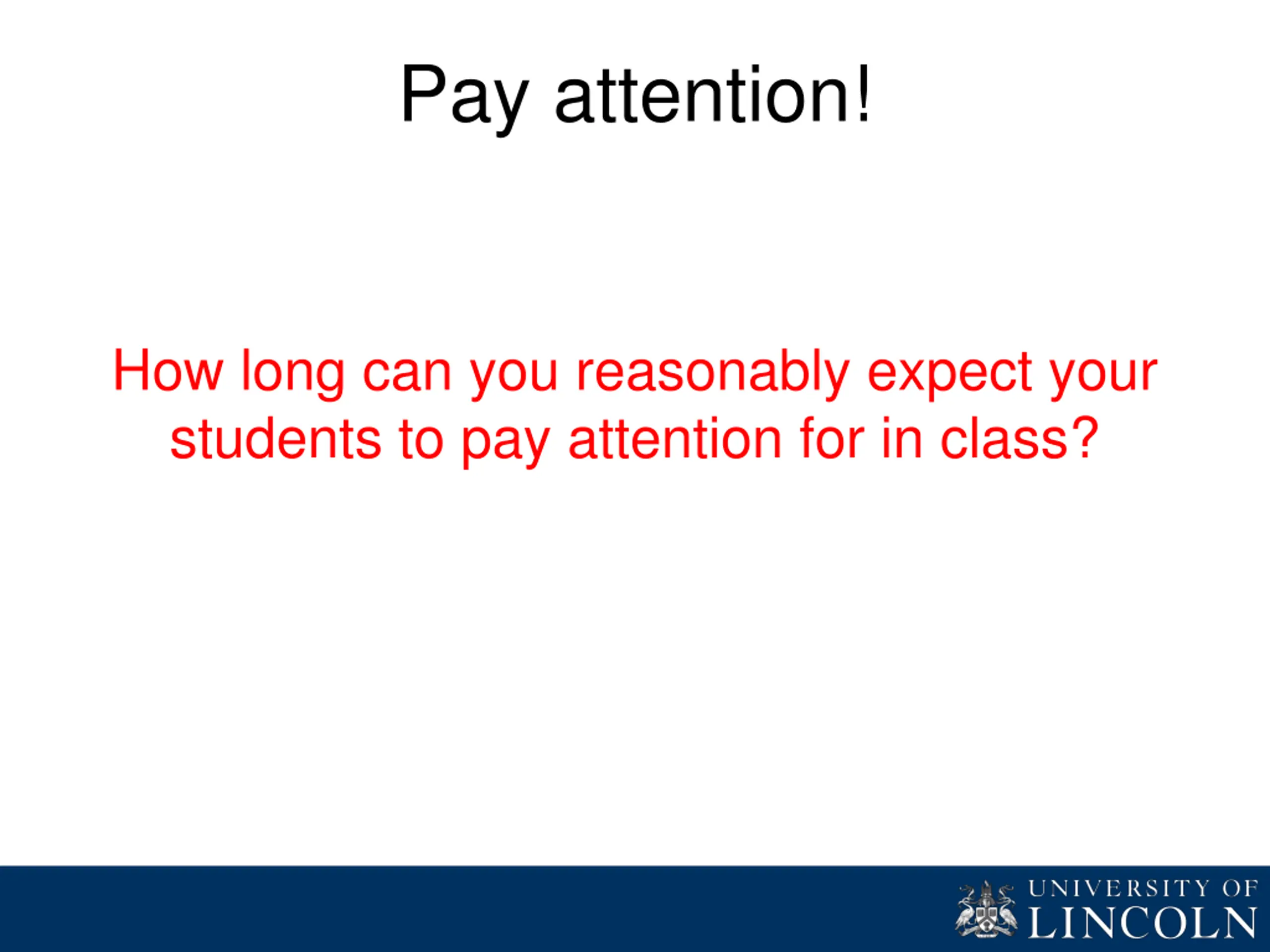 Pay attention!

How long can you reasonably expect your students to pay attention for in class?

UNIVERSITY OF
LINCOLN